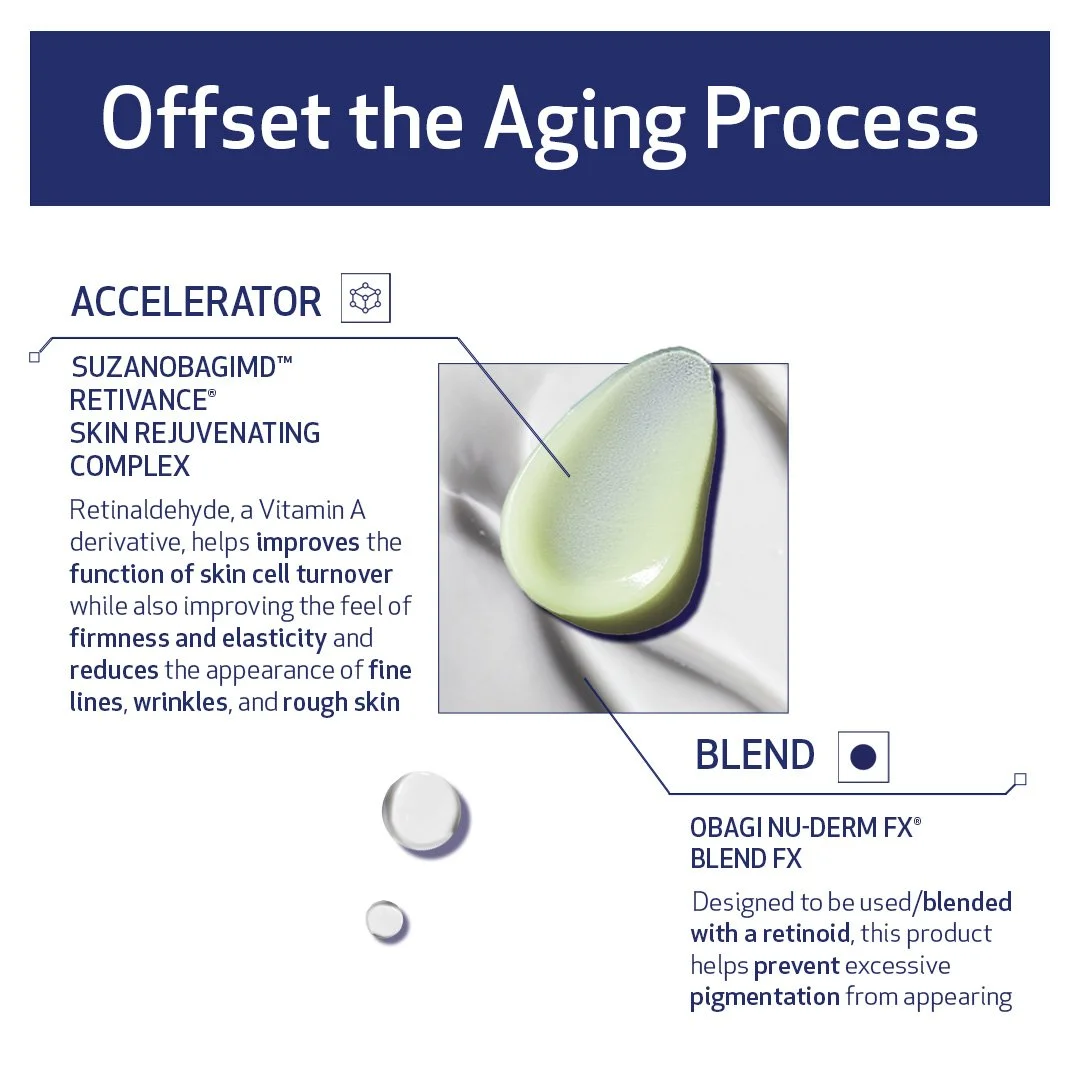 Offset the Aging Process

ACCELERATOR

SUZANOBAGIMD™ RETIVANCE® SKIN REJUVENATING COMPLEX

Retinaldehyde, a Vitamin A derivative, helps improves the function of skin cell turnover while also improving the feel of firmness and elasticity and reduces the appearance of fine lines, wrinkles, and rough skin

BLEND

OBAGI NU-DERM FX® BLEND FX

Designed to be used/blended with a retinoid, this product helps prevent excessive pigmentation from appearing